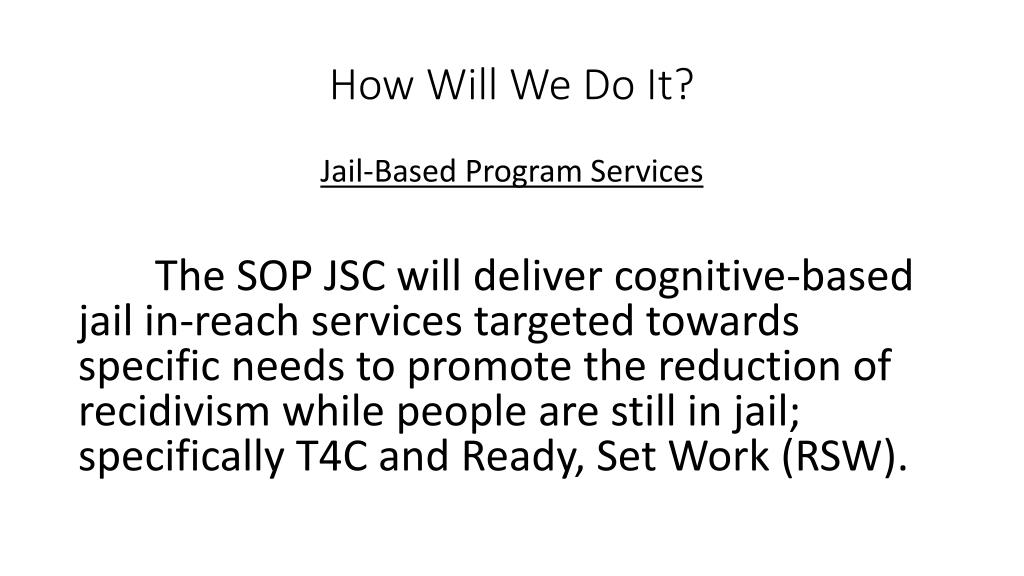 How Will We Do It?

Jail-Based Program Services

The SOP JSC will deliver cognitive-based jail in-reach services targeted towards specific needs to promote the reduction of recidivism while people are still in jail; specifically T4C and Ready, Set Work (RSW).